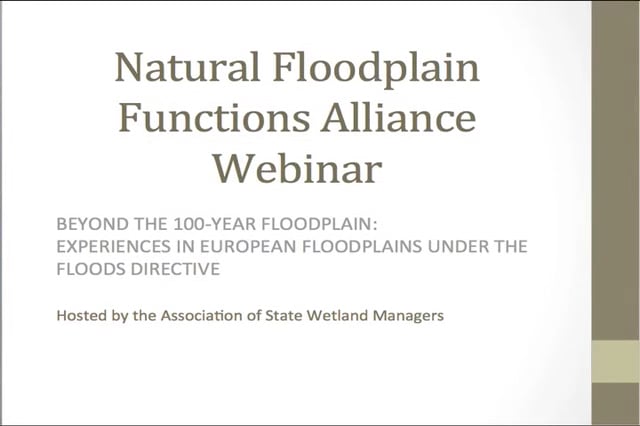 Natural Floodplain Functions Alliance Webinar

BEYOND THE 100-YEAR FLOODPLAIN: EXPERIENCES IN EUROPEAN FLOODPLAINS UNDER THE FLOODS DIRECTIVE

Hosted by the Association of State Wetland Managers